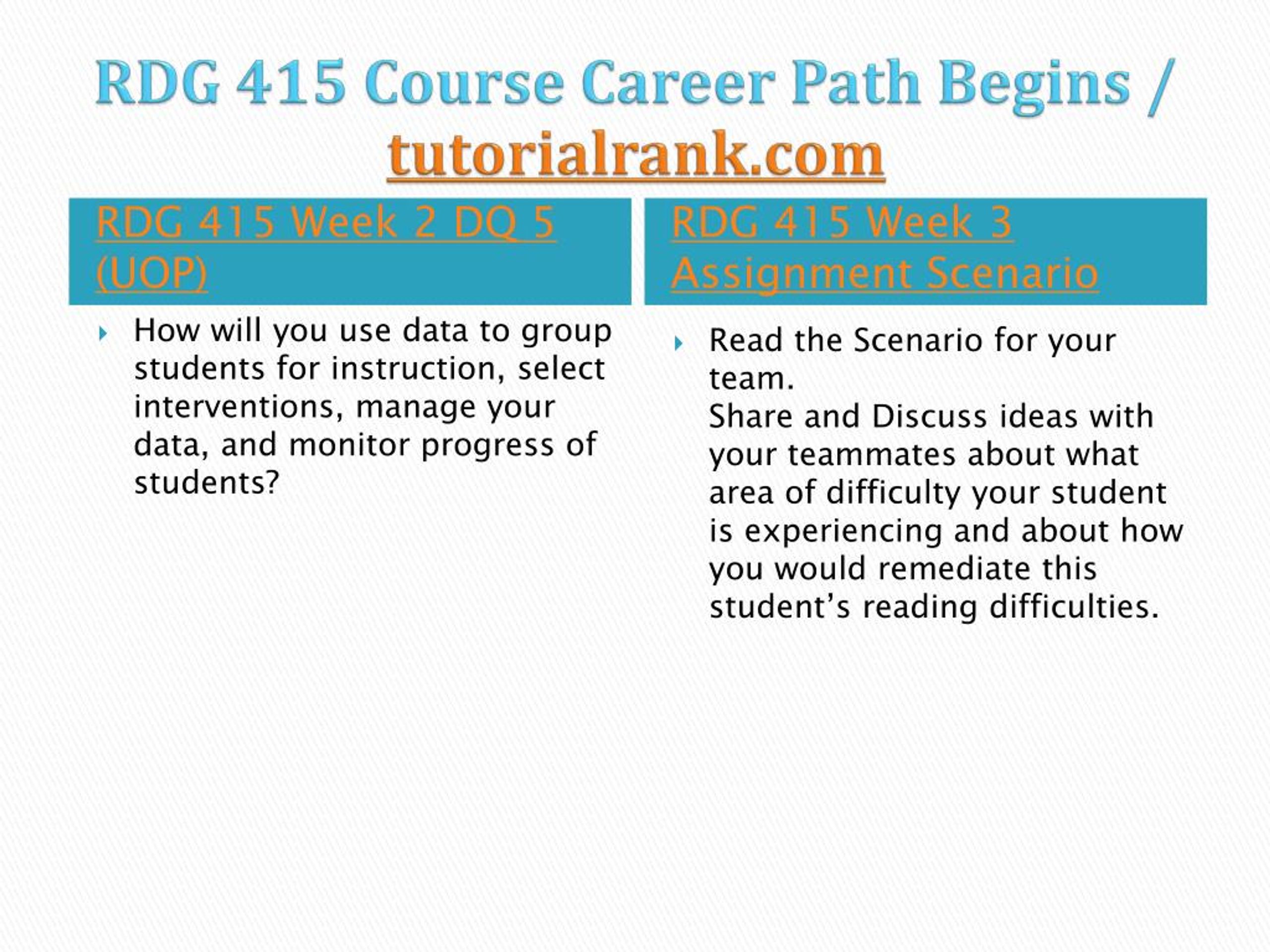 RDG 415 Course Career Path Begins / tutorialrank.com

RDG 415 Week 2 DQ 5 (UOP)

How will you use data to group students for instruction, select interventions, manage your data, and monitor progress of students?

RDG 415 Week 3 Assignment Scenario

Read the Scenario for your team.
Share and Discuss ideas with your teammates about what area of difficulty your student is experiencing and about how you would remediate this student’s reading difficulties.